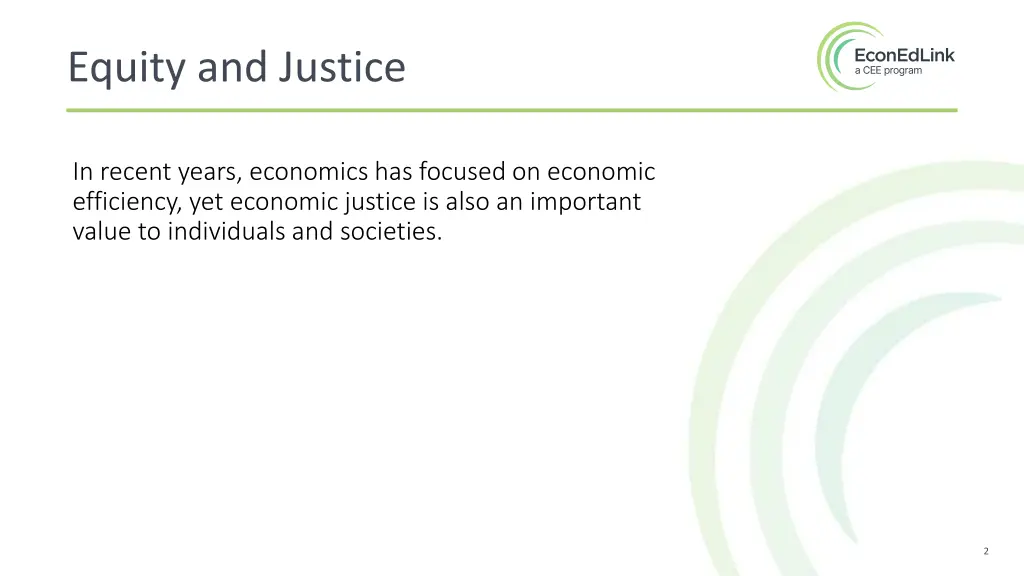 Equity and Justice

EconEdLink
a CEE program

In recent years, economics has focused on economic efficiency, yet economic justice is also an important value to individuals and societies.

2